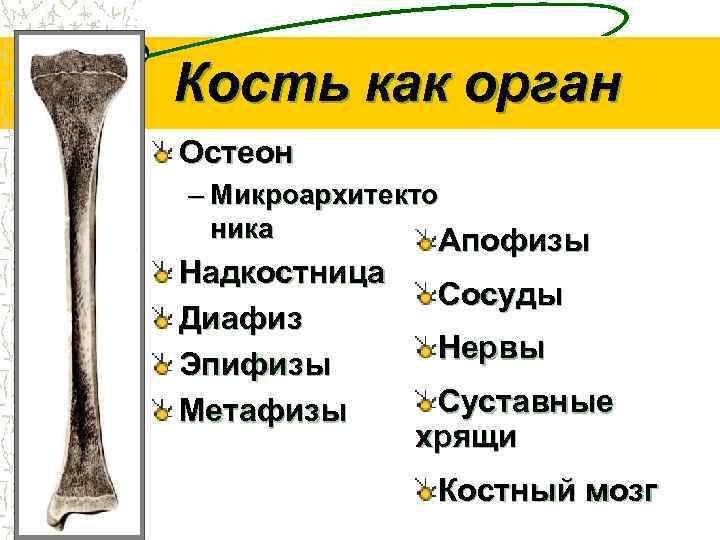 Кость как орган

Остеон

– Микроархитектоника

Надкостница

Диафиз

Эпифизы

Метафизы

Апофизы

Сосуды

Нервы

Суставные хрящи

Костный мозг